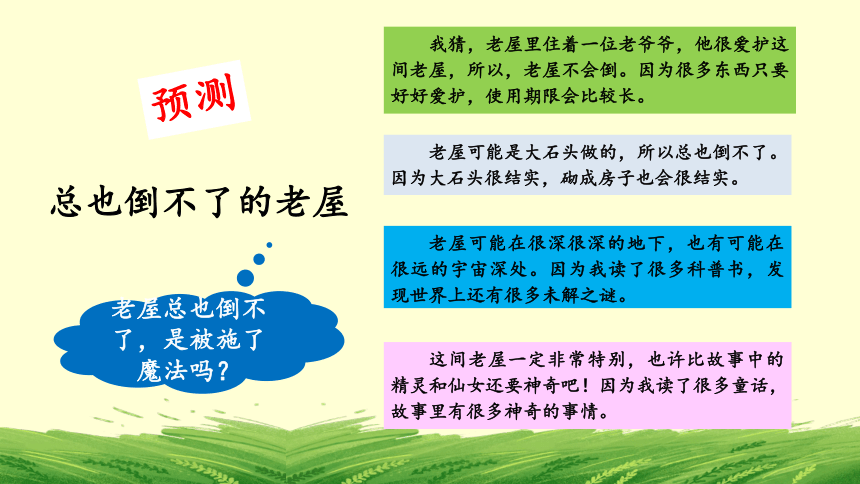 预测

总也倒不了的老屋

老屋总也倒不了，是被施了魔法吗？

我猜，老屋里住着一位老爷爷，他很爱护这间老屋，所以，老屋不会倒。因为很多东西只要好好爱护，使用期限会比较长。

老屋可能是大石头做的，所以总也倒不了。因为大石头很结实，砌成房子也会很结实。

老屋可能在很深很深的地下，也有可能在很远的宇宙深处。因为我读了很多科普书，发现世界上还有很多未解之谜。

这间老屋一定非常特别，也许比故事中的精灵和仙女还要神奇吧！因为我读了很多童话，故事里有很多神奇的事情。